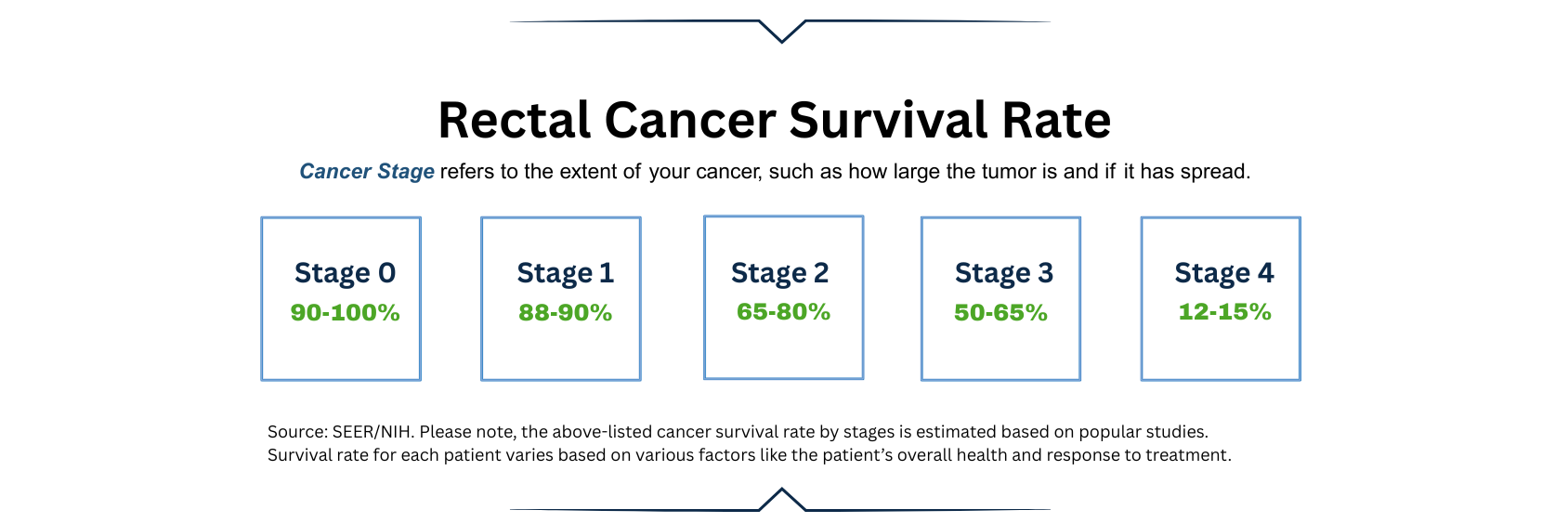 Rectal Cancer Survival Rate

Cancer Stage refers to the extent of your cancer, such as how large the tumor is and if it has spread.

Stage 0
90-100%

Stage 1
88-90%

Stage 2
65-80%

Stage 3
50-65%

Stage 4
12-15%

Source: SEER/NIH. Please note, the above-listed cancer survival rate by stages is estimated based on popular studies. Survival rate for each patient varies based on various factors like the patient's overall health and response to treatment.